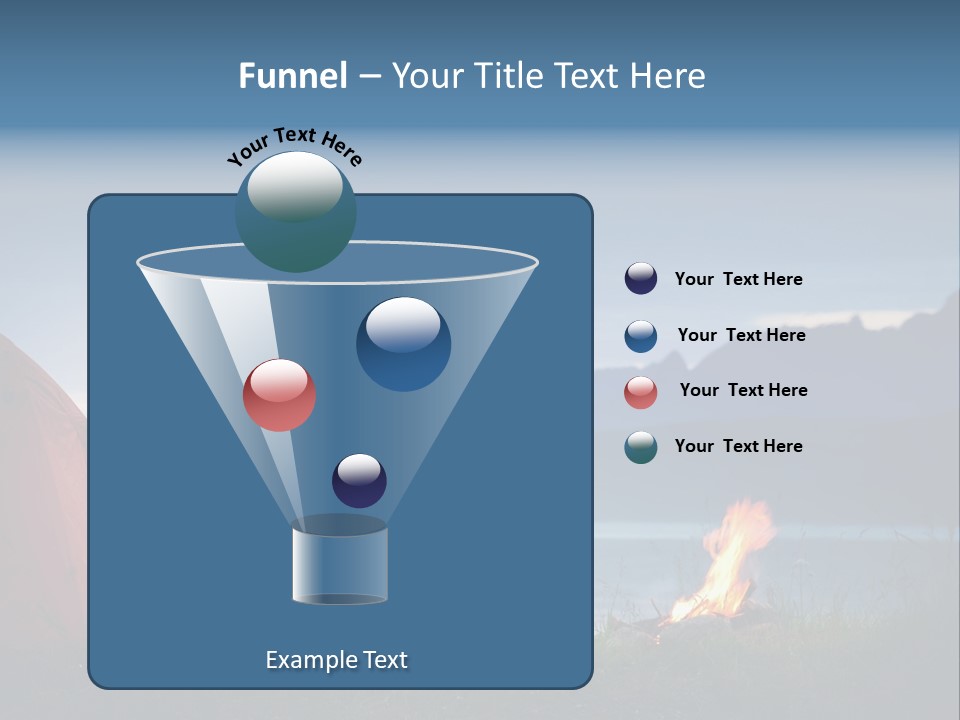 Funnel – Your Title Text Here

Your Text Here

Your Text Here

Your Text Here

Your Text Here

Your Text Here

Example Text